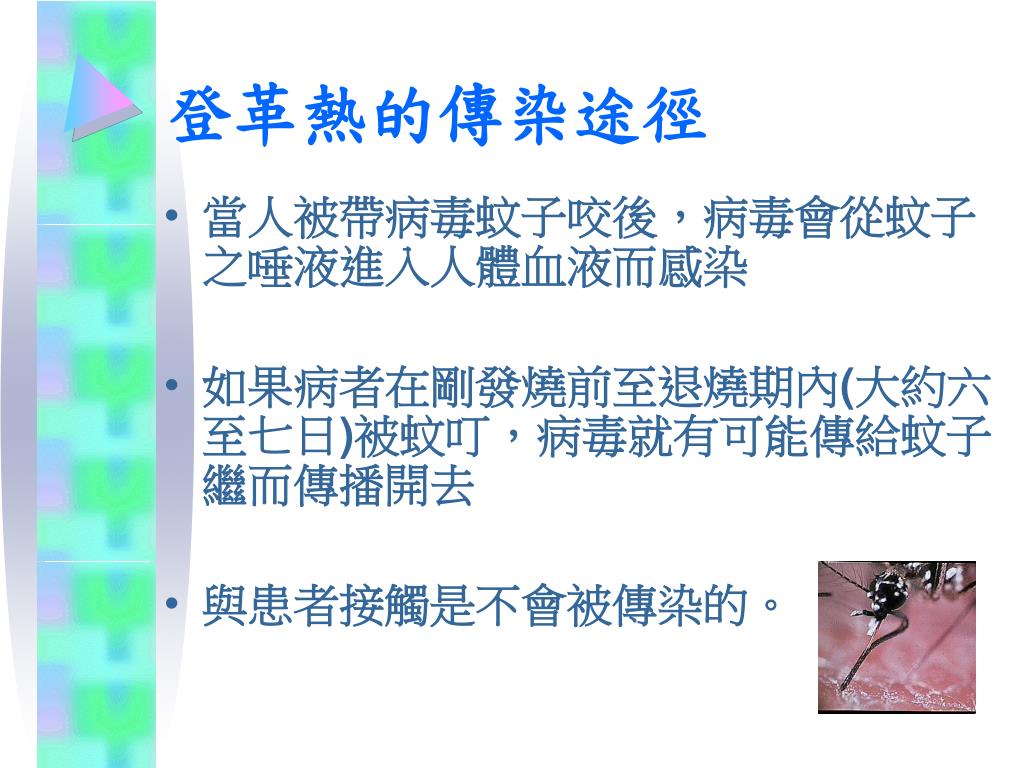 登革熱的傳染途徑

• 當人被帶病毒蚊子咬後，病毒會從蚊子之唾液進入人體血液而感染

• 如果病者在剛發燒前至退燒期內(大約六至七日)被蚊叮，病毒就有可能傳給蚊子繼而傳播開去

• 與患者接觸是不會被傳染的。